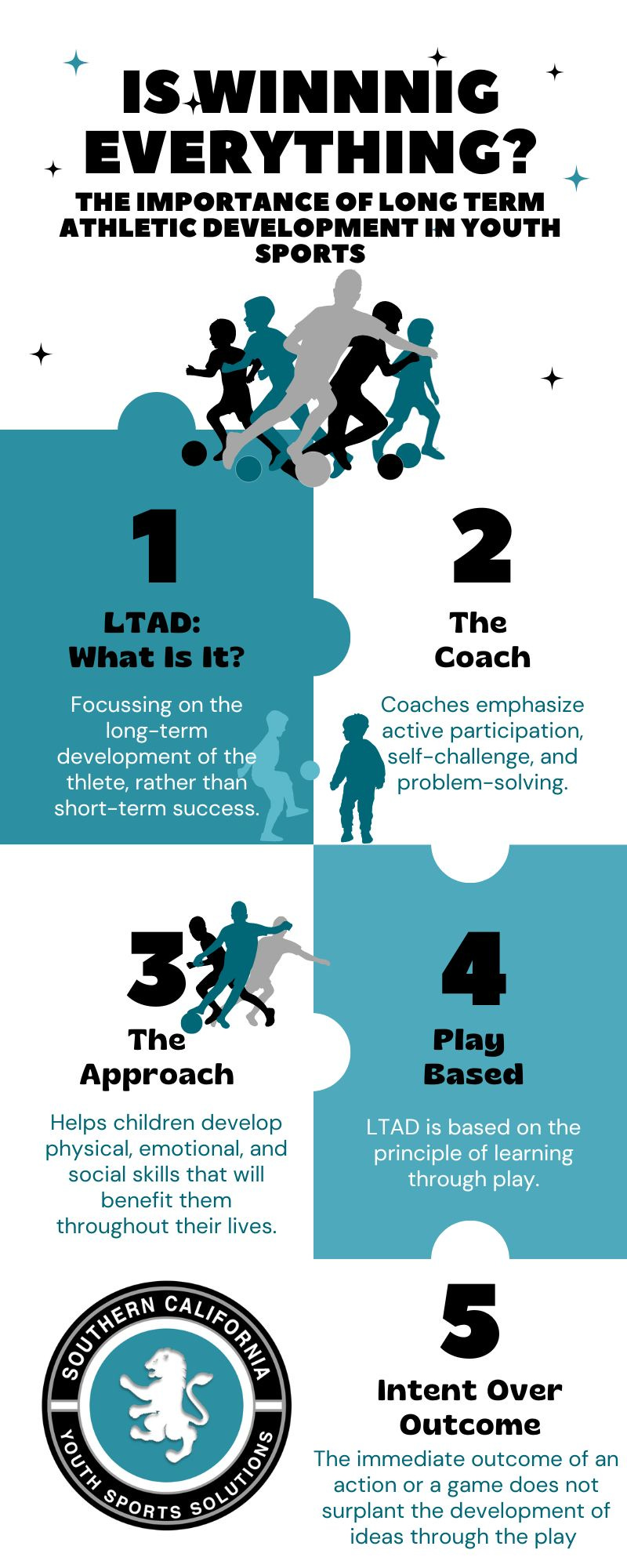 IS WINNNIG EVERYTHING?

THE IMPORTANCE OF LONG TERM ATHLETIC DEVELOPMENT IN YOUTH SPORTS

1

LTAD: What Is It?

Focussing on the long-term development of the thlete, rather than short-term success.

2

The Coach

Coaches emphasize active participation, self-challenge, and problem-solving.

3

The Approach

Helps children develop physical, emotional, and social skills that will benefit them throughout their lives.

4

Play Based

LTAD is based on the principle of learning through play.

SOUTHERN CALIFORNIA YOUTH SPORTS SOLUTIONS

5

Intent Over Outcome

The immediate outcome of an action or a game does not surplant the development of ideas through the play